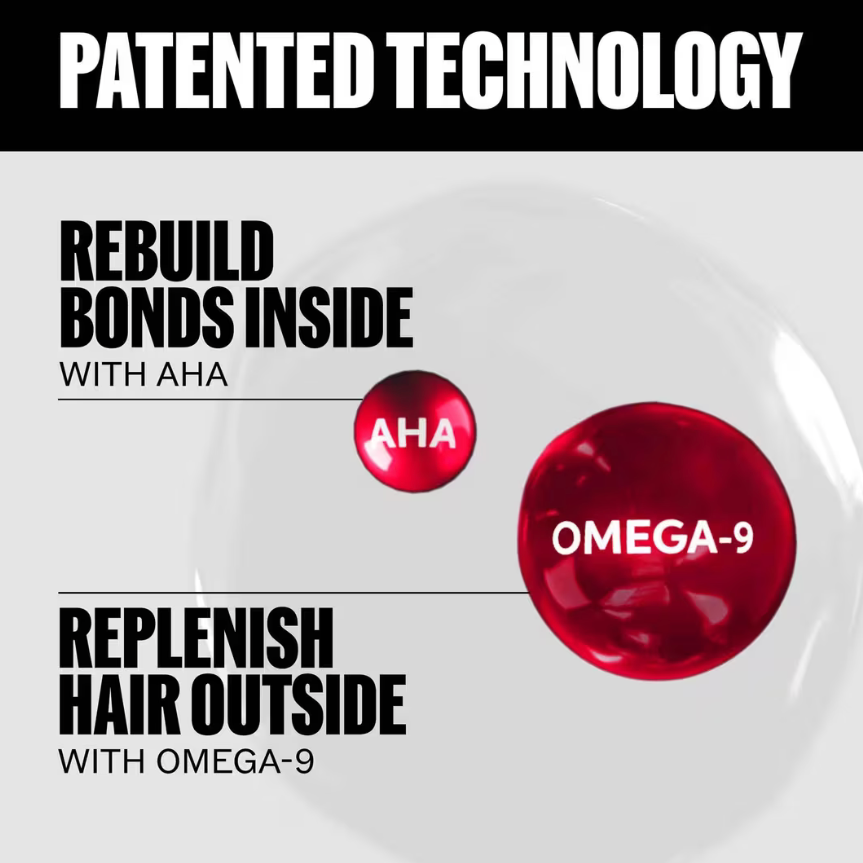 PATENTED TECHNOLOGY

REBUILD BONDS INSIDE
WITH AHA

AHA

OMEGA-9

REPLENISH HAIR OUTSIDE
WITH OMEGA-9